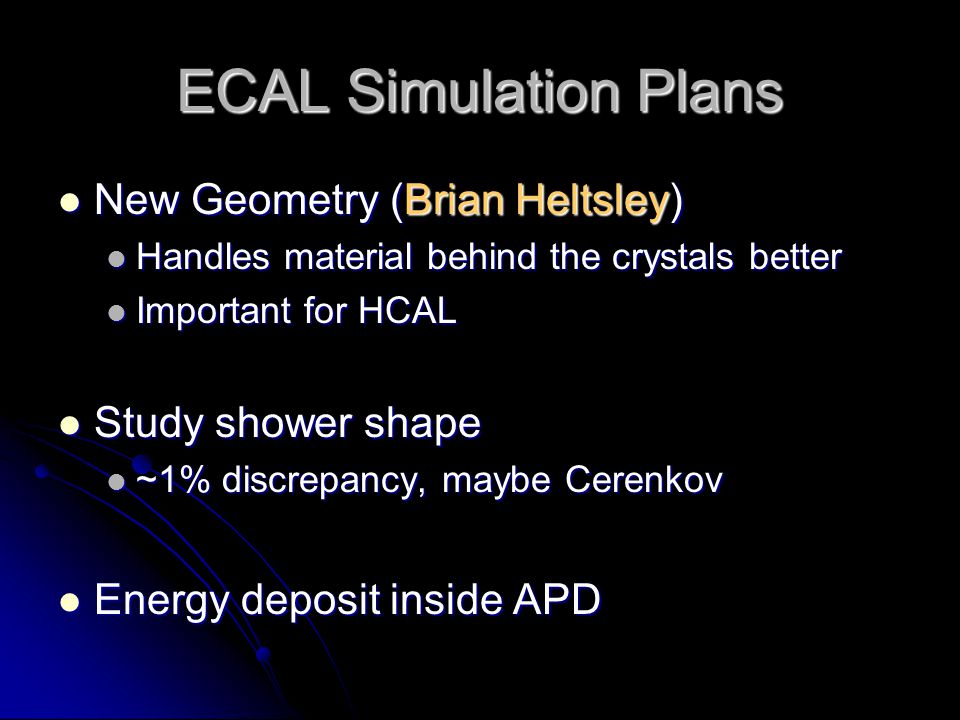 ECAL Simulation Plans

- New Geometry (Brian Heltsley)
  - Handles material behind the crystals better
  - Important for HCAL

- Study shower shape
  - ~1% discrepancy, maybe Cerenkov

- Energy deposit inside APD